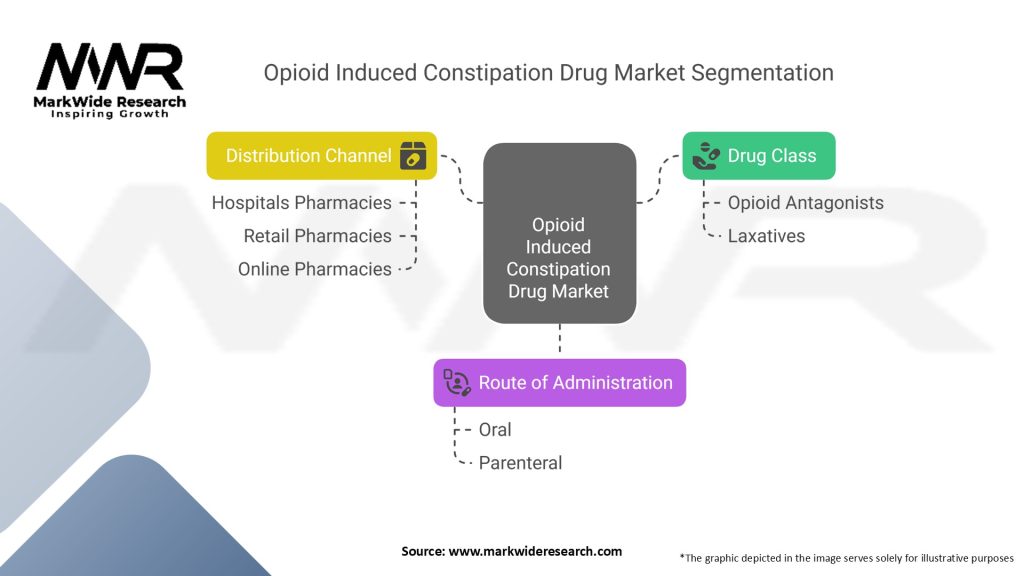 MWR
MarkWide Research
Inspiring Growth

Opioid Induced Constipation Drug Market Segmentation

Distribution Channel
Hospitals Pharmacies
Retail Pharmacies
Online Pharmacies

Opioid Induced Constipation Drug Market

Drug Class
Opioid Antagonists
Laxatives

Route of Administration
Oral
Parenteral

Source: www.markwideresearch.com

*The graphic depicted in the image serves solely for illustrative purposes